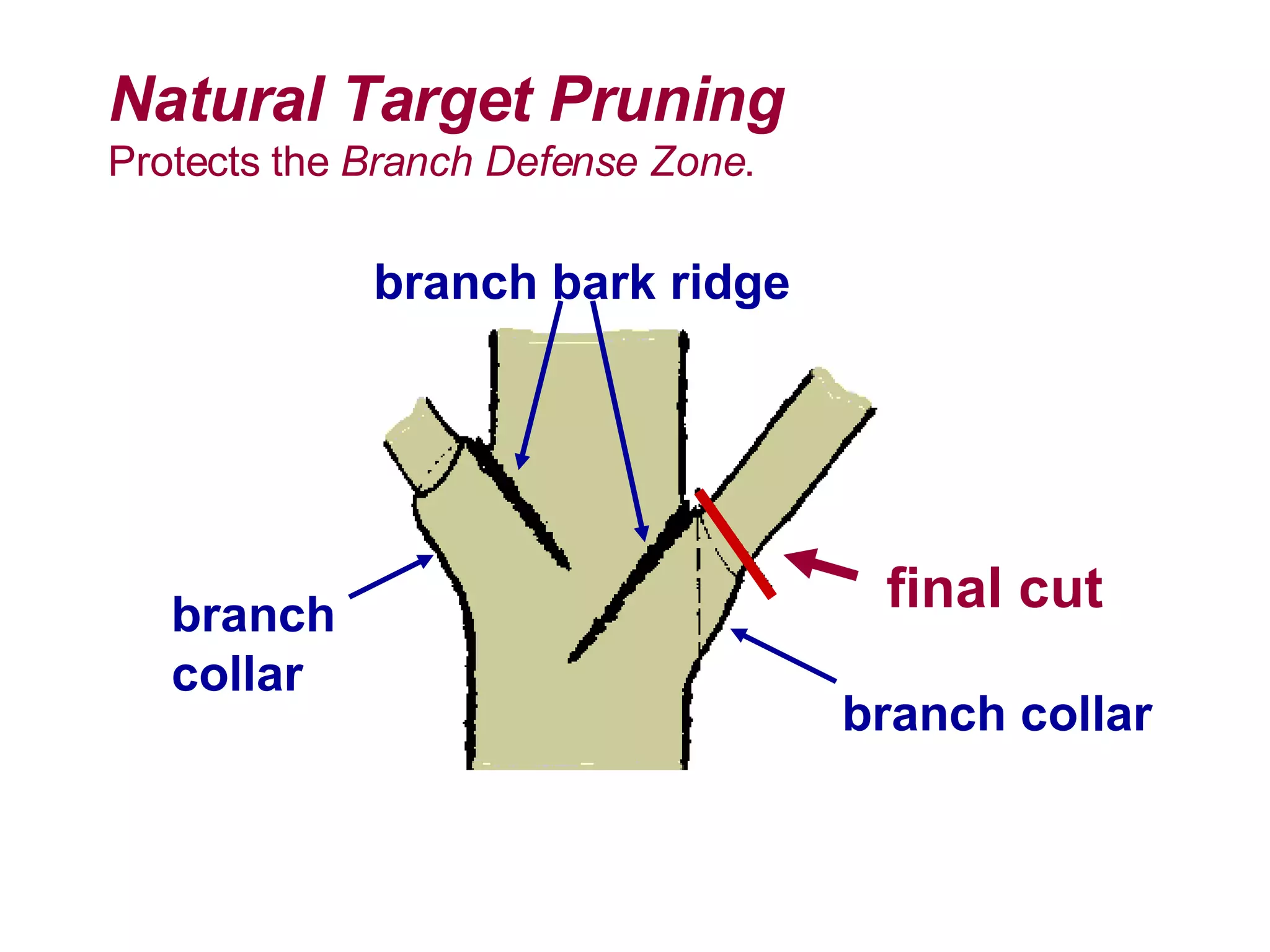 Natural Target Pruning
Protects the Branch Defense Zone.

branch bark ridge

branch collar

final cut

branch collar